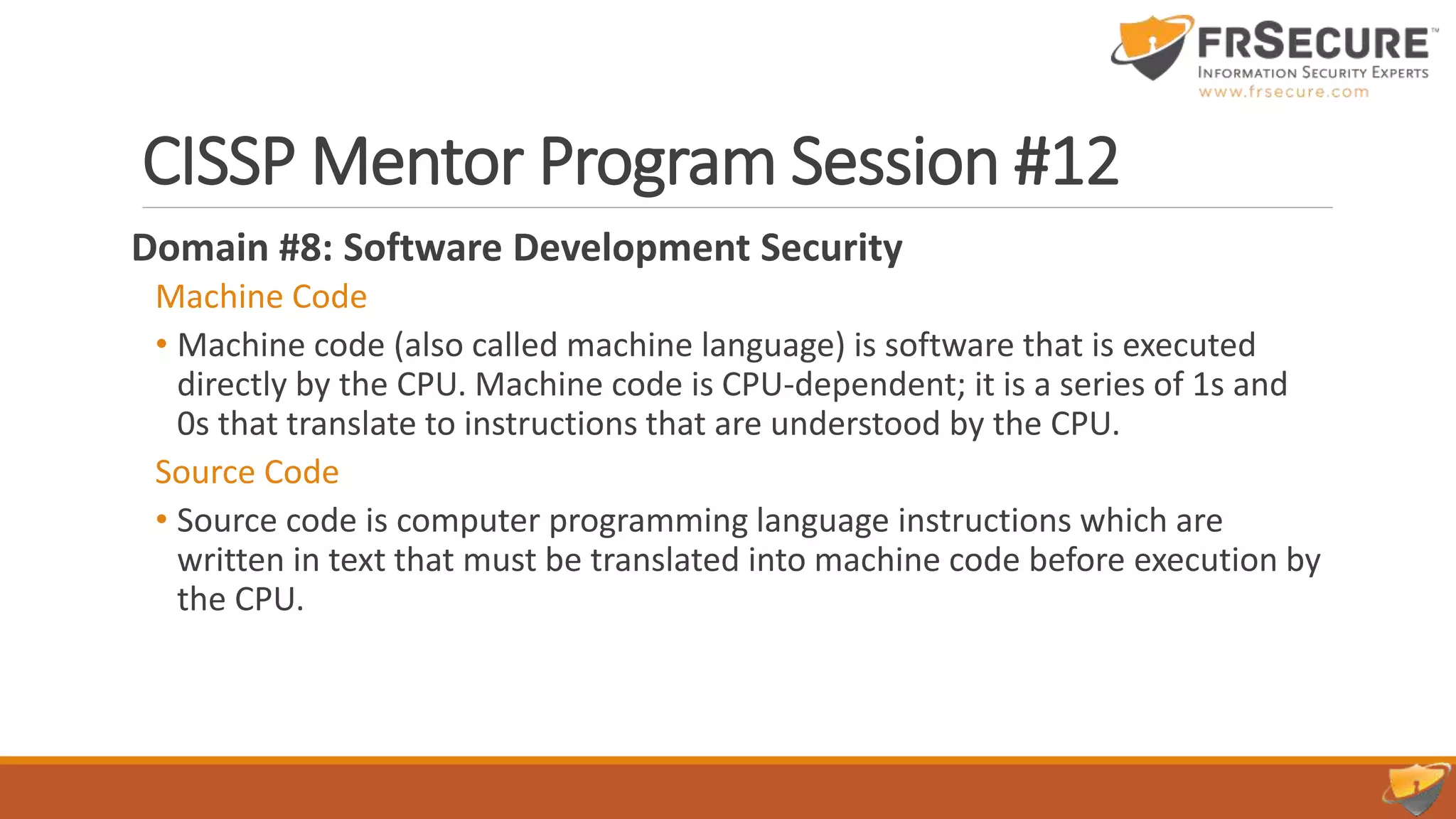 FRSECURE™
INFORMATION SECURITY EXPERTS
www.frsecure.com

CISSP Mentor Program Session #12

Domain #8: Software Development Security

Machine Code

• Machine code (also called machine language) is software that is executed directly by the CPU. Machine code is CPU-dependent; it is a series of 1s and 0s that translate to instructions that are understood by the CPU.

Source Code

• Source code is computer programming language instructions which are written in text that must be translated into machine code before execution by the CPU.